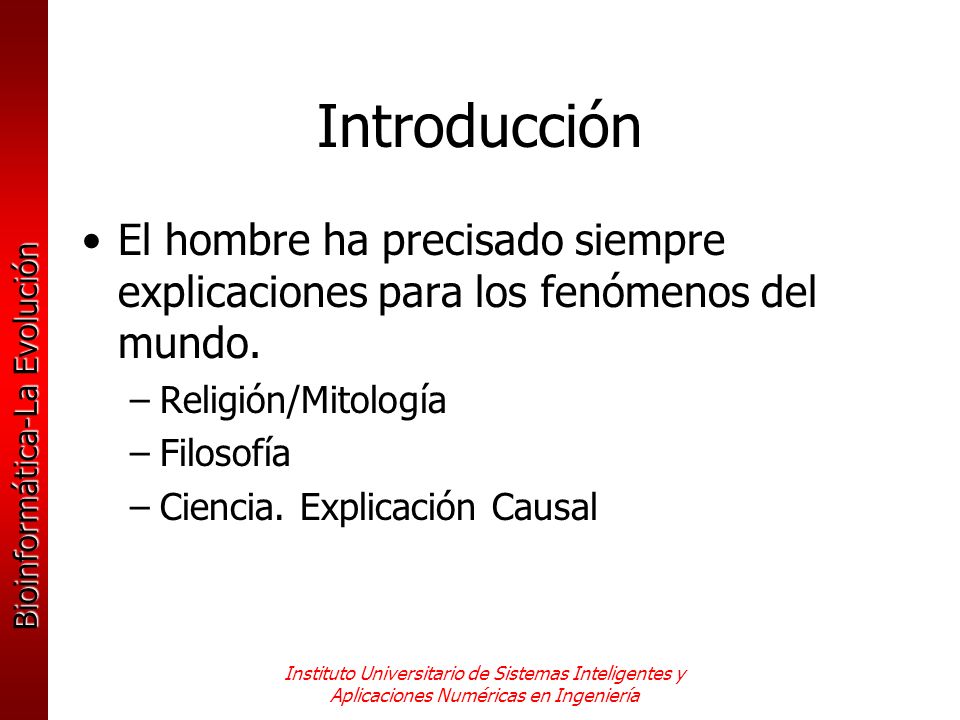 Bioinformática-La Evolución

Introducción

• El hombre ha precisado siempre explicaciones para los fenómenos del mundo.
– Religión/Mitología
– Filosofía
– Ciencia. Explicación Causal

Instituto Universitario de Sistemas Inteligentes y Aplicaciones Numéricas en Ingeniería